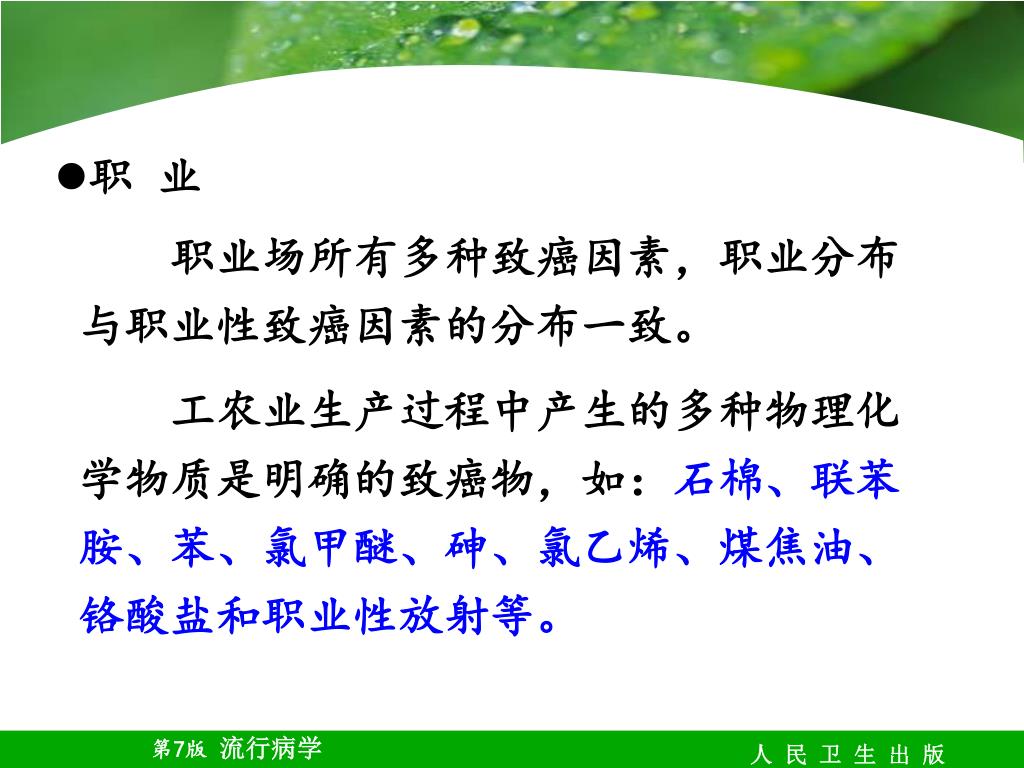 ●职 业

职业场所有多种致癌因素，职业分布与职业性致癌因素的分布一致。

工农业生产过程中产生的多种物理化学物质是明确的致癌物，如：石棉、联苯胺、苯、氯甲醚、砷、氯乙烯、煤焦油、铬酸盐和职业性放射等。

第7版 流行病学

人 民 卫 生 出 版